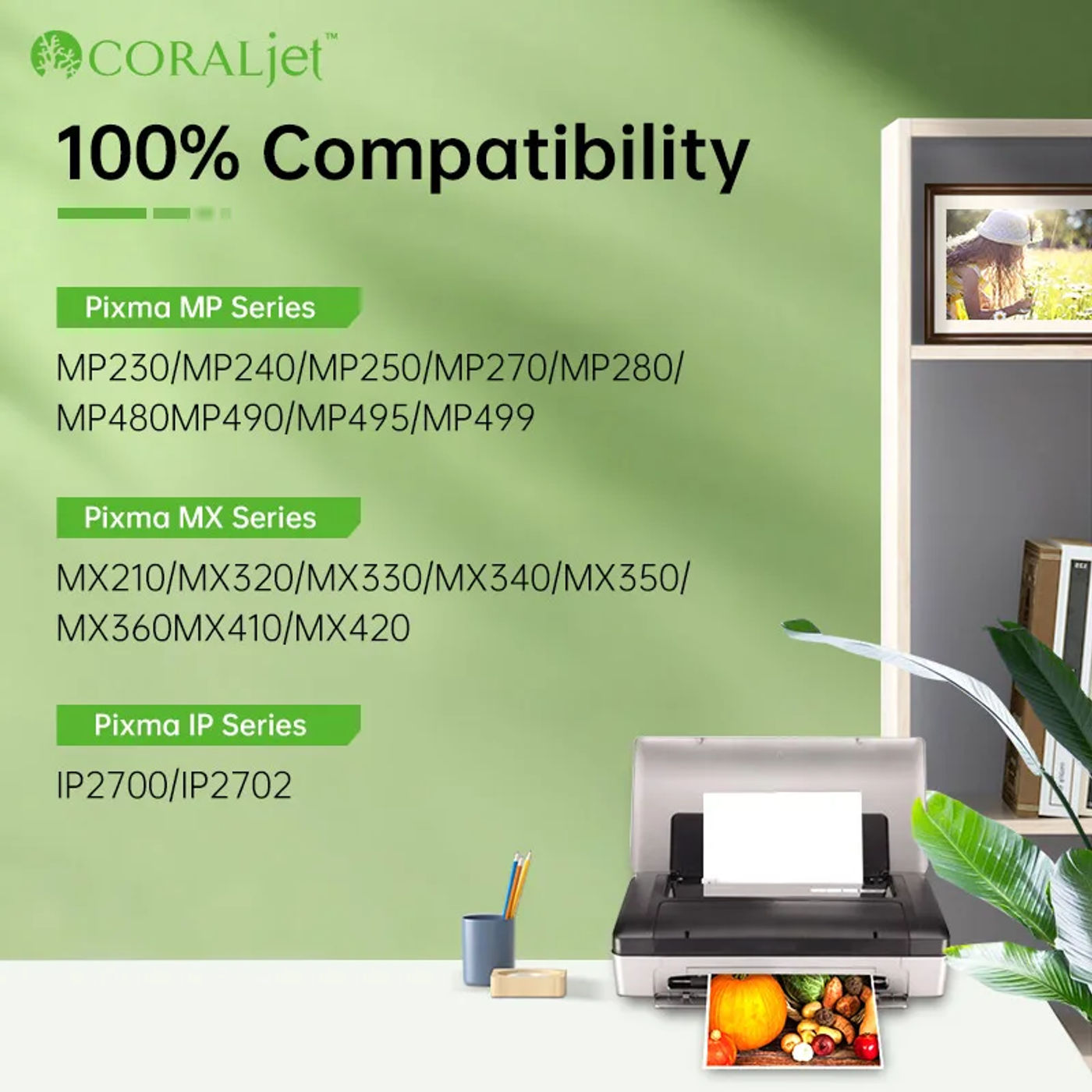 CORALjet™

100% Compatibility

Pixma MP Series

MP230/MP240/MP250/MP270/MP280/ MP480MP490/MP495/MP499

Pixma MX Series

MX210/MX320/MX330/MX340/MX350/ MX360MX410/MX420

Pixma IP Series

IP2700/IP2702